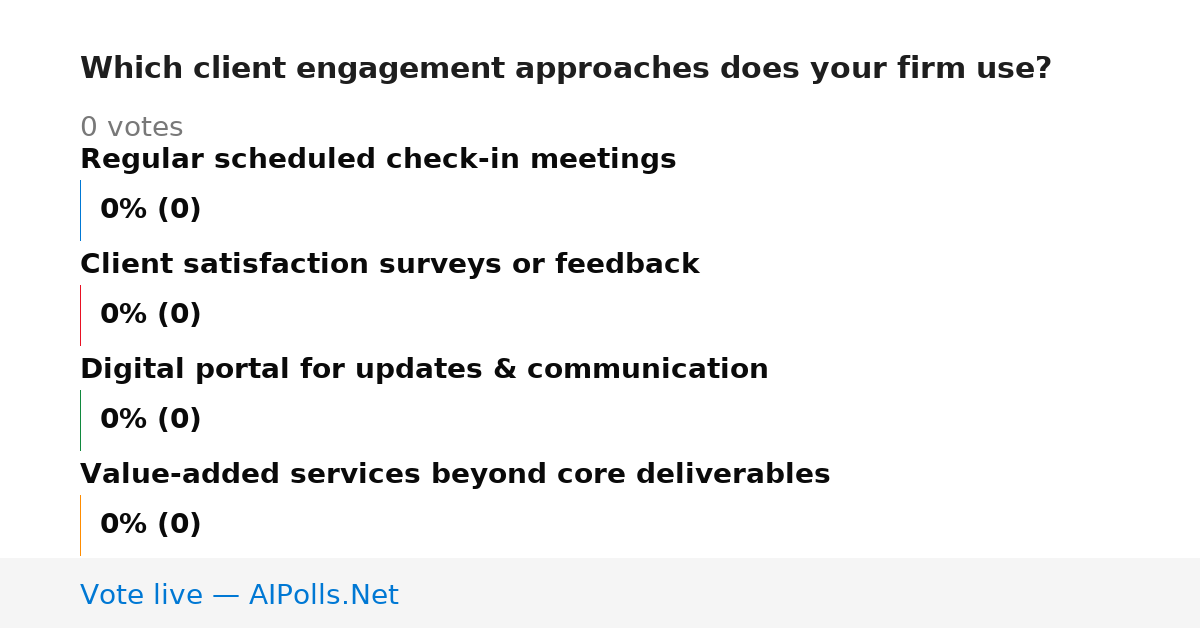 Which client engagement approaches does your firm use?

0 votes

Regular scheduled check-in meetings

0% (0)

Client satisfaction surveys or feedback

0% (0)

Digital portal for updates & communication

0% (0)

Value-added services beyond core deliverables

0% (0)

Vote live — AIPolls.Net